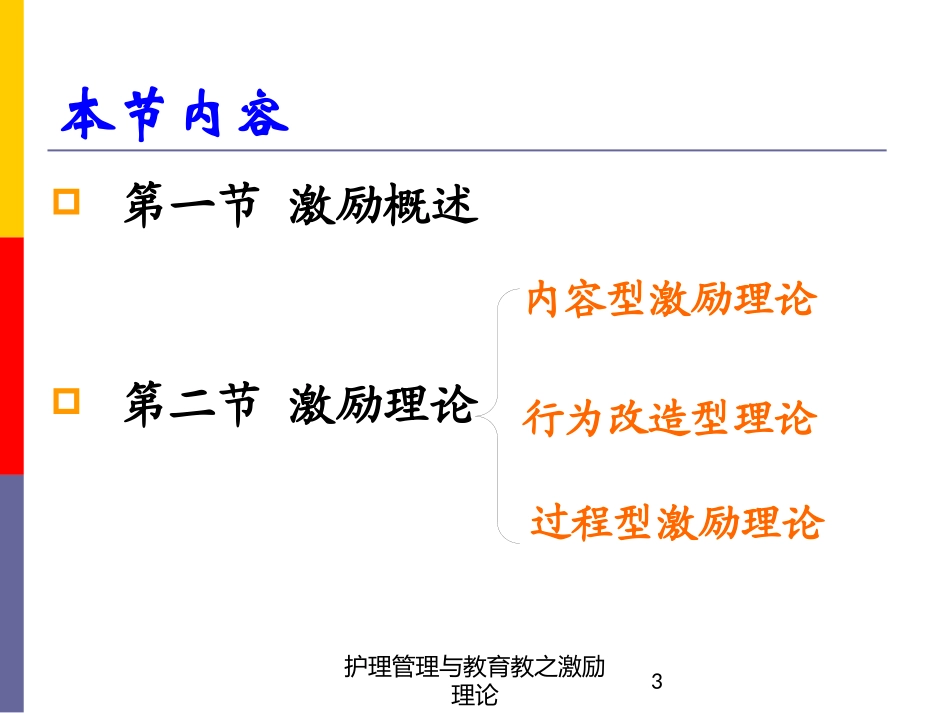 本节内容

第一节 激励概述

第二节 激励理论

内容型激励理论

行为改造型理论

过程型激励理论

护理管理与教育教之激励理论

3